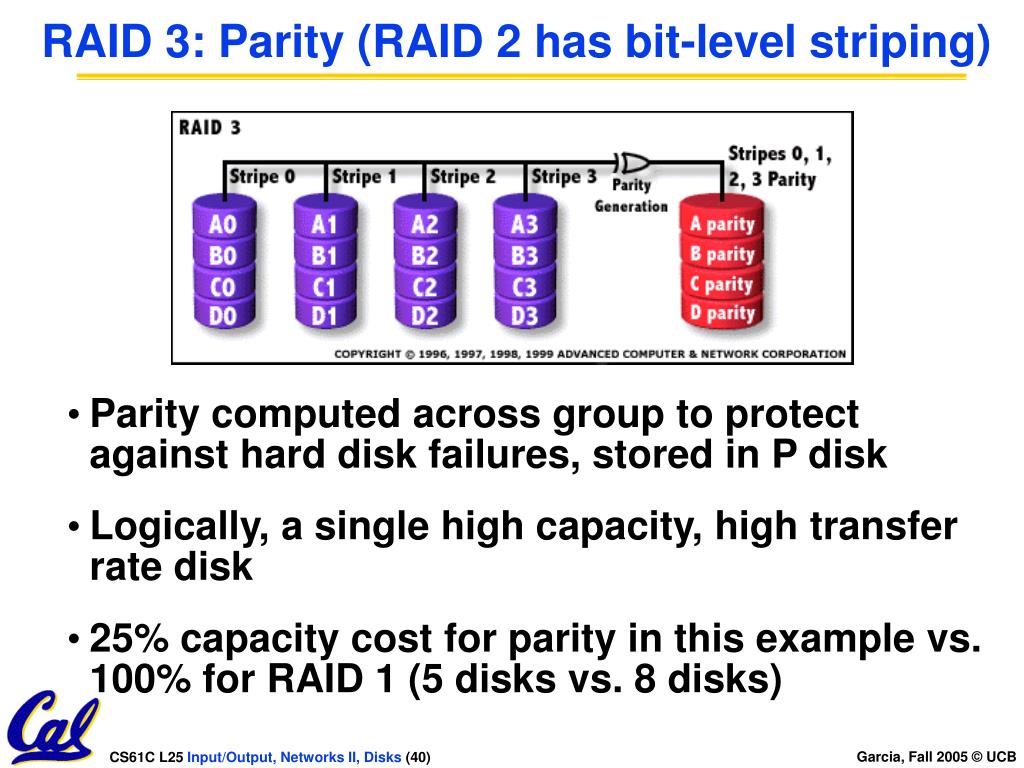 RAID 3: Parity (RAID 2 has bit-level striping)

RAID 3

Stripe 0 Stripe 1 Stripe 2 Stripe 3 Parity Generation Stripes 0, 1, 2, 3 Parity

A0 B0 C0 D0

A1 B1 C1 D1

A2 B2 C2 D2

A3 B3 C3 D3

A parity B parity C parity D parity

COPYRIGHT © 1996, 1997, 1998, 1999 ADVANCED COMPUTER & NETWORK CORPORATION

• Parity computed across group to protect against hard disk failures, stored in P disk

• Logically, a single high capacity, high transfer rate disk

• 25% capacity cost for parity in this example vs. 100% for RAID 1 (5 disks vs. 8 disks)

Cal

CS61C L25 Input/Output, Networks II, Disks (40)

Garcia, Fall 2005 © UCB